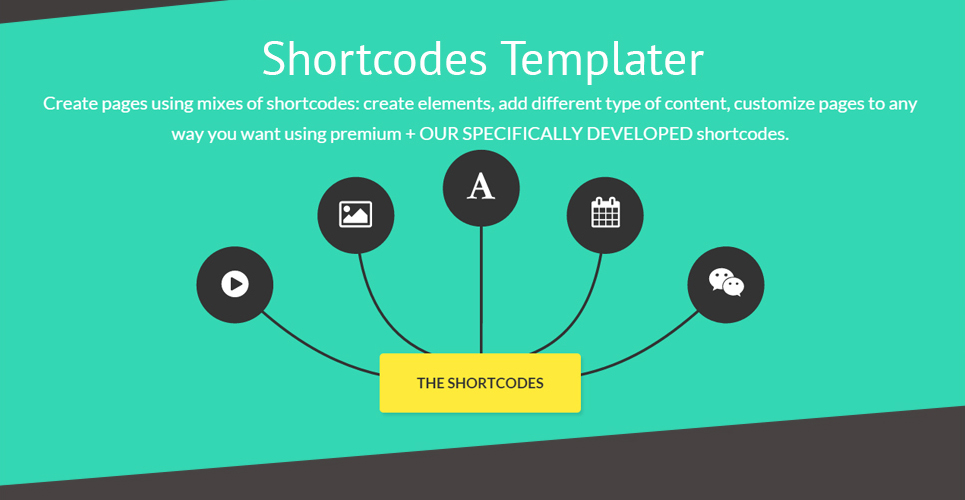 Shortcodes Templater

Create pages using mixes of shortcodes: create elements, add different type of content, customize pages to any way you want using premium + OUR SPECIFICALLY DEVELOPED shortcodes.

A

THE SHORTCODES